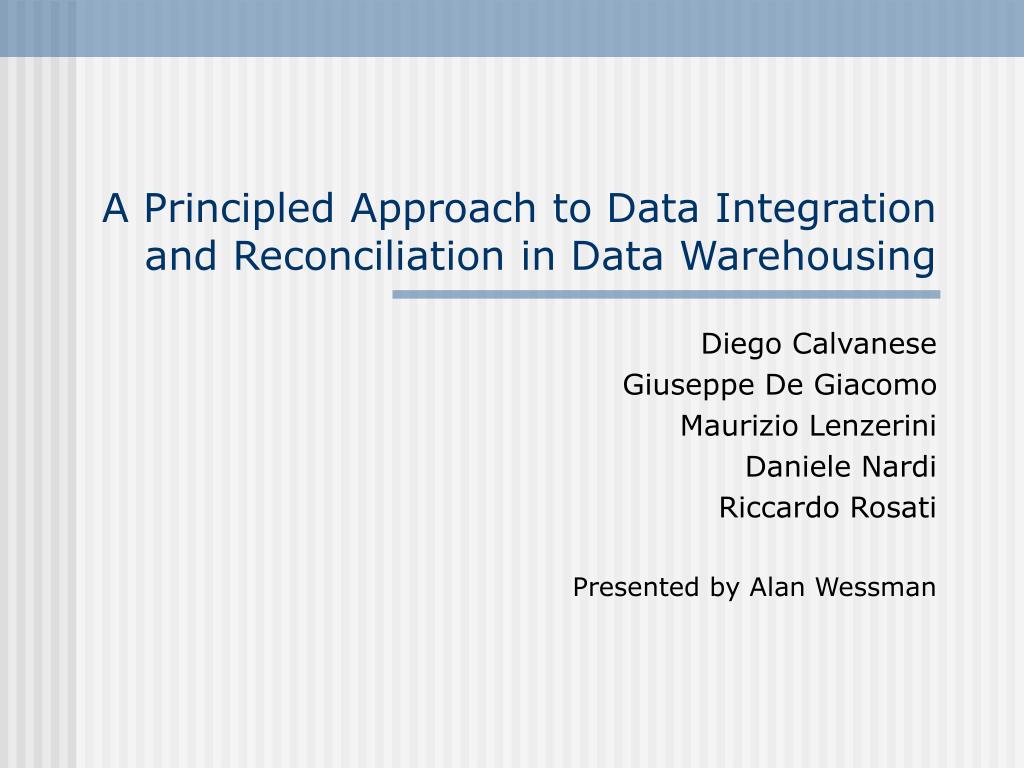 A Principled Approach to Data Integration and Reconciliation in Data Warehousing

Diego Calvanese
Giuseppe De Giacomo
Maurizio Lenzerini
Daniele Nardi
Riccardo Rosati

Presented by Alan Wessman